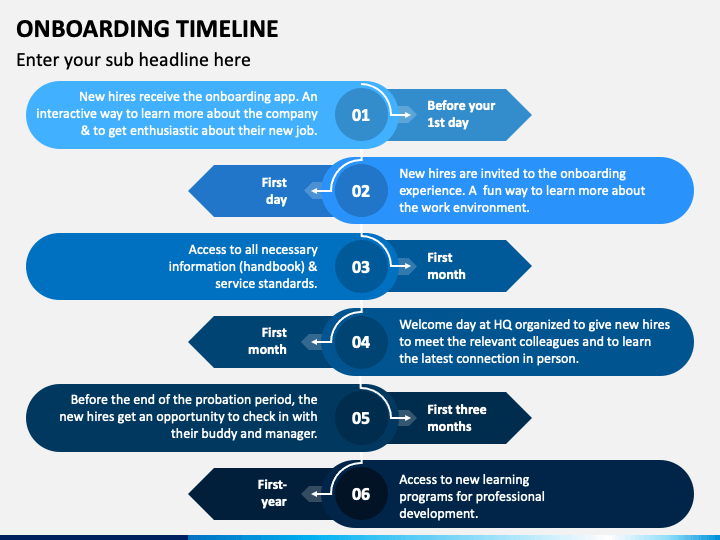 ONBOARDING TIMELINE

Enter your sub headline here

New hires receive the onboarding app. An interactive way to learn more about the company & to get enthusiastic about their new job.

01

Before your 1st day

First day

02

New hires are invited to the onboarding experience. A fun way to learn more about the work environment.

Access to all necessary information (handbook) & service standards.

03

First month

First month

04

Welcome day at HQ organized to give new hires to meet the relevant colleagues and to learn the latest connection in person.

Before the end of the probation period, the new hires get an opportunity to check in with their buddy and manager.

05

First three months

First-year

06

Access to new learning programs for professional development.